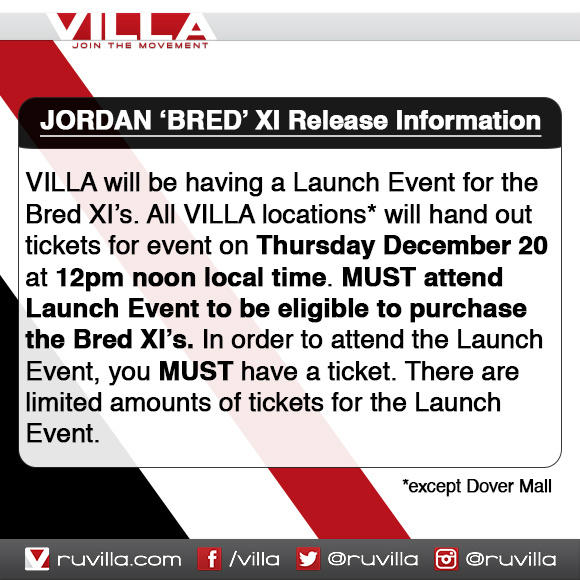 VILLA
JOIN THE MOVEMENT

JORDAN 'BRED' XI Release Information

VILLA will be having a Launch Event for the Bred XI's. All VILLA locations* will hand out tickets for event on Thursday December 20 at 12pm noon local time. MUST attend Launch Event to be eligible to purchase the Bred XI's. In order to attend the Launch Event, you MUST have a ticket. There are limited amounts of tickets for the Launch Event.

*except Dover Mall

ruvilla.com /villa @ruvilla @ruvilla